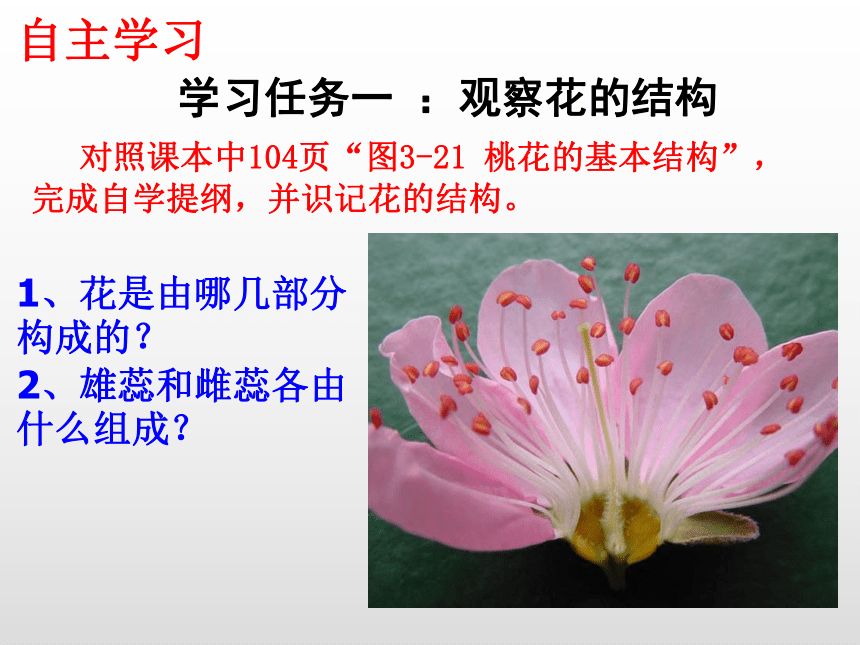 自主学习

学习任务一 ：观察花的结构

对照课本中104页“图3-21 桃花的基本结构”，完成自学提纲，并识记花的结构。

1、花是由哪几部分构成的？

2、雄蕊和雌蕊各由什么组成？